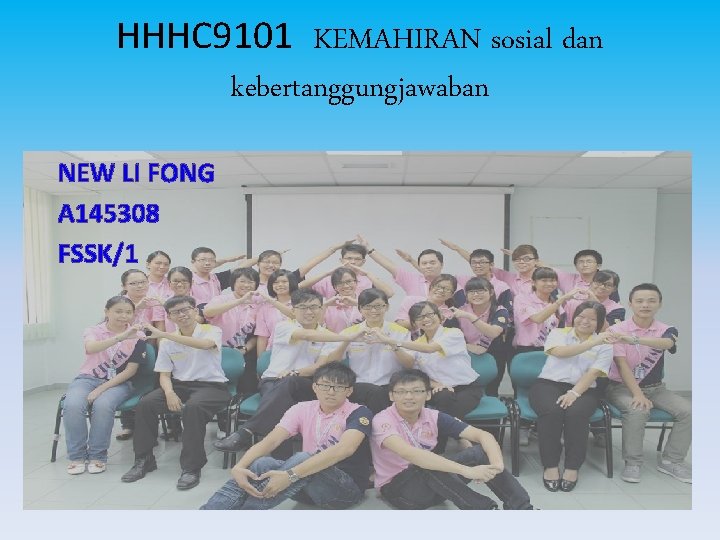 HHHC9101 KEMAHIRAN sosial dan kebertanggungjawaban

NEW LI FONG
A145308
FSSK/1